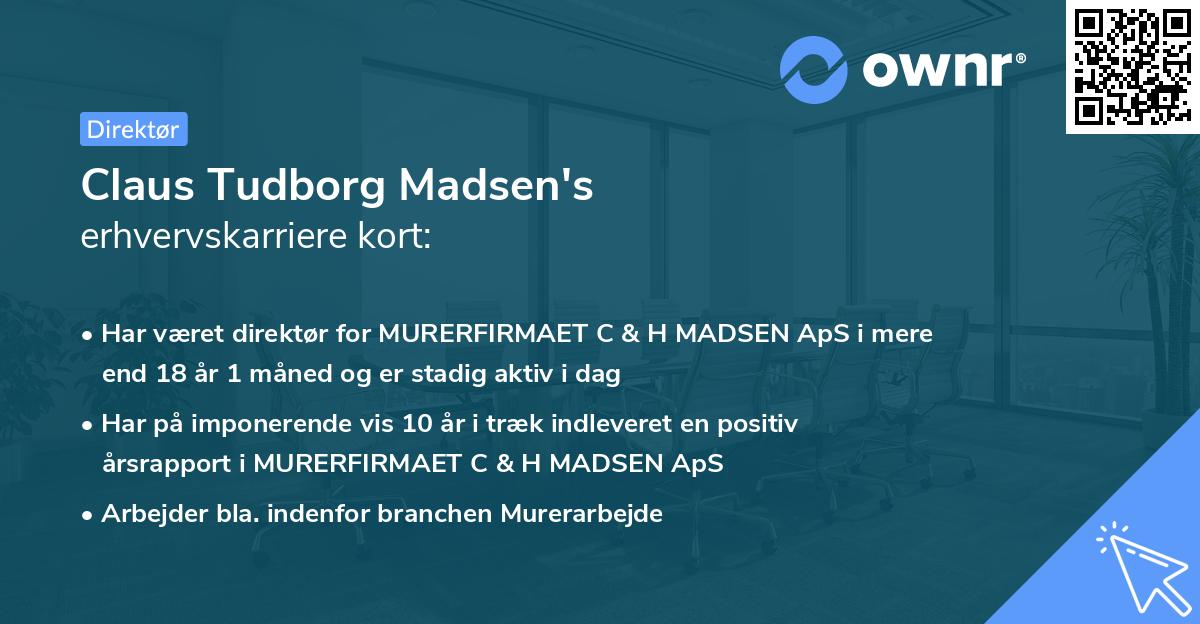 ownr®

Direktør

Claus Tudborg Madsen's
erhvervskarriere kort:

• Har været direktør for MURERFIRMAET C & H MADSEN ApS i mere end 18 år 1 måned og er stadig aktiv i dag

• Har på imponerende vis 10 år i træk indleveret en positiv årsrapport i MURERFIRMAET C & H MADSEN ApS

• Arbejder bla. indenfor branchen Murerarbejde